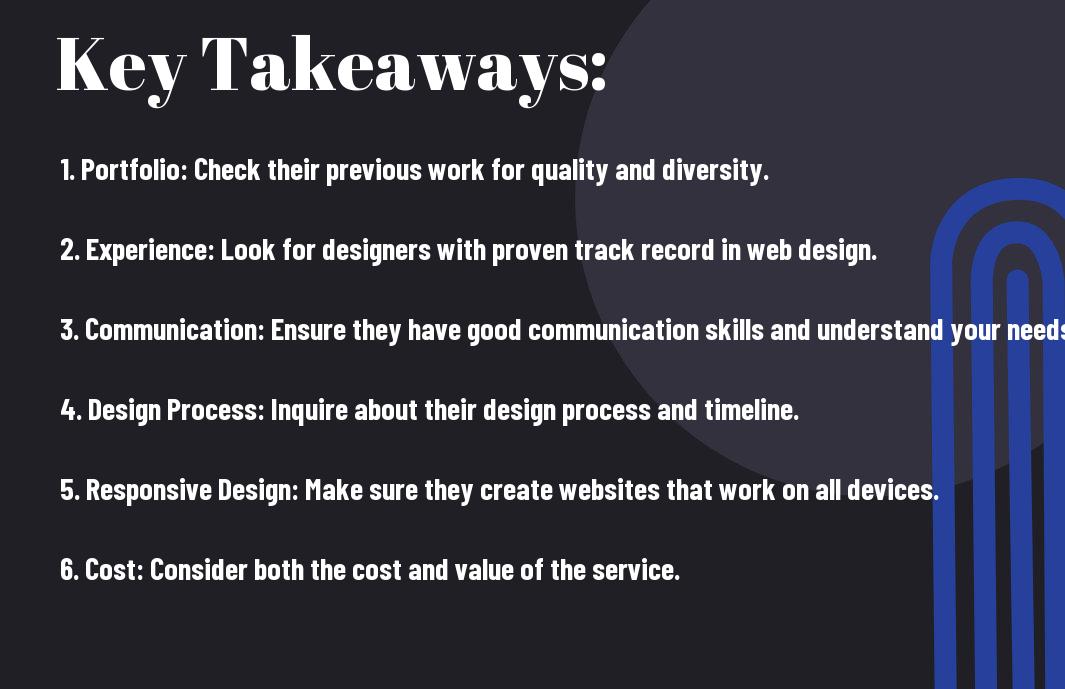 Key Takeaways:

1. Portfolio: Check their previous work for quality and diversity.

2. Experience: Look for designers with proven track record in web design.

3. Communication: Ensure they have good communication skills and understand your needs

4. Design Process: Inquire about their design process and timeline.

5. Responsive Design: Make sure they create websites that work on all devices.

6. Cost: Consider both the cost and value of the service.